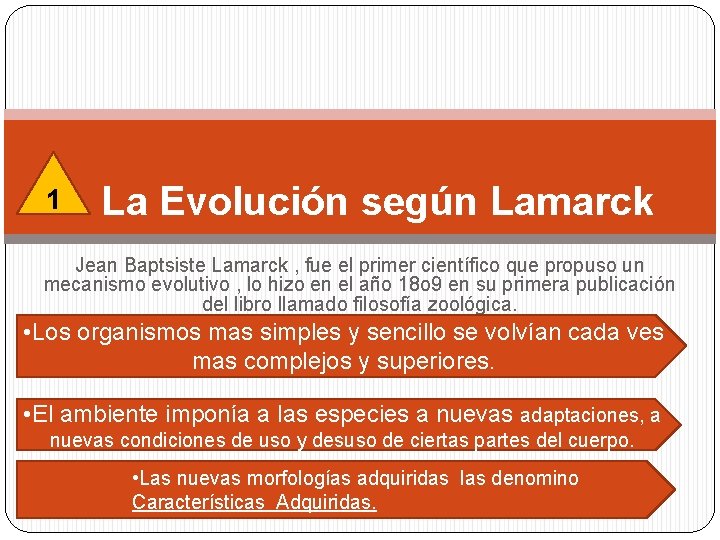 1

La Evolución según Lamarck

Jean Baptsiste Lamarck , fue el primer científico que propuso un mecanismo evolutivo , lo hizo en el año 18o9 en su primera publicación del libro llamado filosofía zoológica.

•Los organismos mas simples y sencillo se volvían cada ves mas complejos y superiores.

•El ambiente imponía a las especies a nuevas adaptaciones, a nuevas condiciones de uso y desuso de ciertas partes del cuerpo.

•Las nuevas morfologías adquiridas las denomino Características Adquiridas.